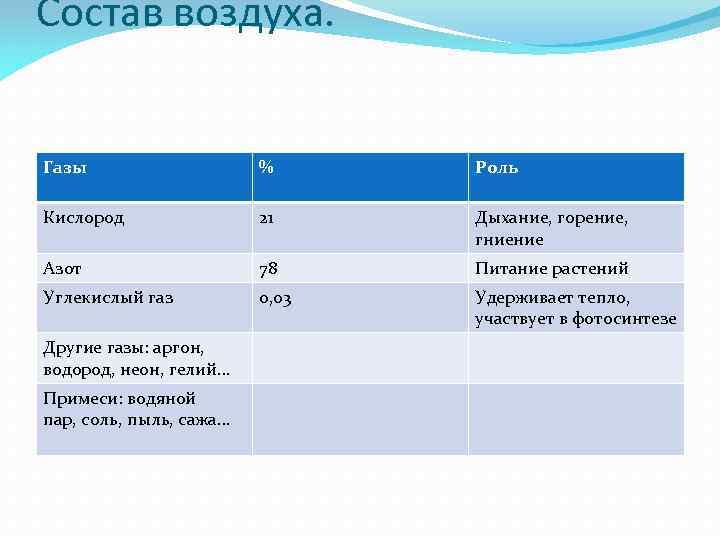 Состав воздуха.

| Газы | % | Роль |
|---|---|---|
| Кислород | 21 | Дыхание, горение, гниение |
| Азот | 78 | Питание растений |
| Углекислый газ | 0,03 | Удерживает тепло, участвует в фотосинтезе |
| Другие газы: аргон, водород, неон, гелий… | | |
| Примеси: водяной пар, соль, пыль, сажа… | | |